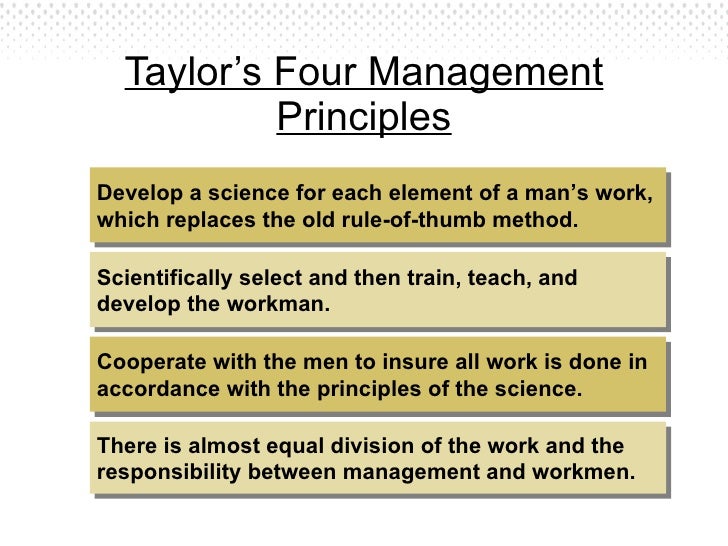 Taylor’s Four Management Principles

Develop a science for each element of a man’s work, which replaces the old rule-of-thumb method.

Scientifically select and then train, teach, and develop the workman.

Cooperate with the men to insure all work is done in accordance with the principles of the science.

There is almost equal division of the work and the responsibility between management and workmen.